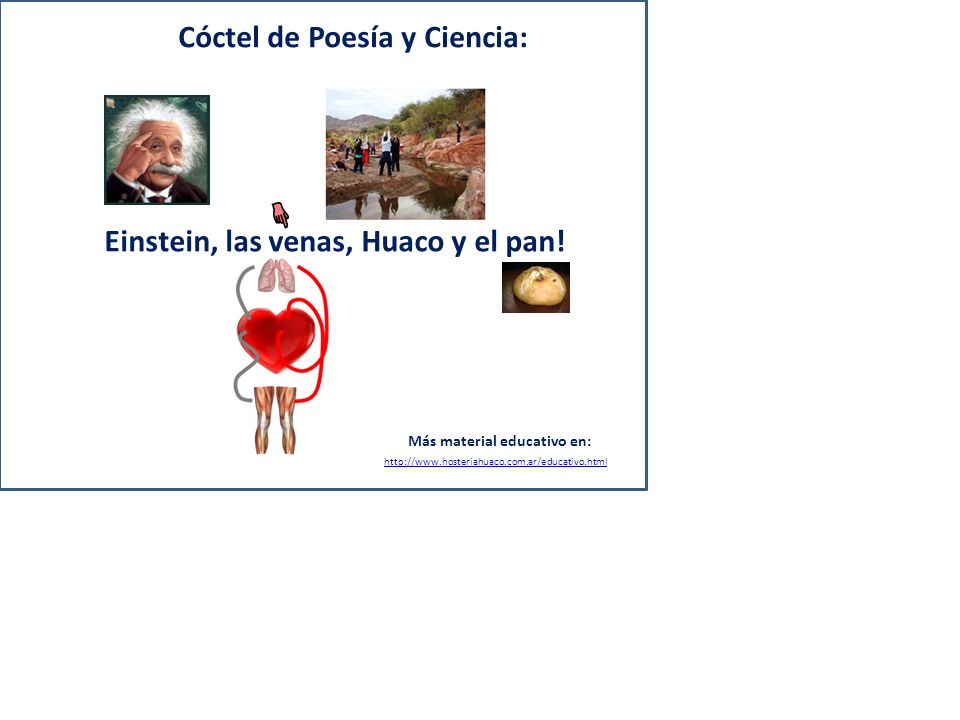 Cóctel de Poesía y Ciencia:

Einstein, las venas, Huaco y el pan!

Más material educativo en:

http://www.hosteriahuaco.com.ar/educativo.html